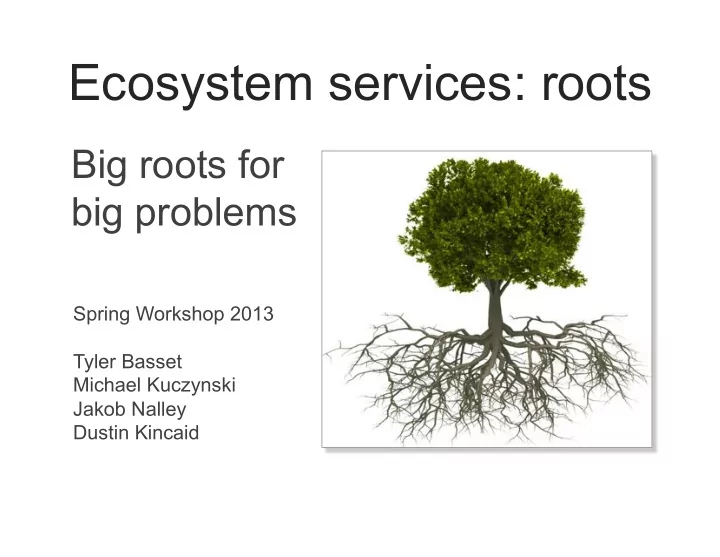 Ecosystem services: roots

Big roots for big problems

Spring Workshop 2013

Tyler Basset
Michael Kuczynski
Jakob Nalley
Dustin Kincaid